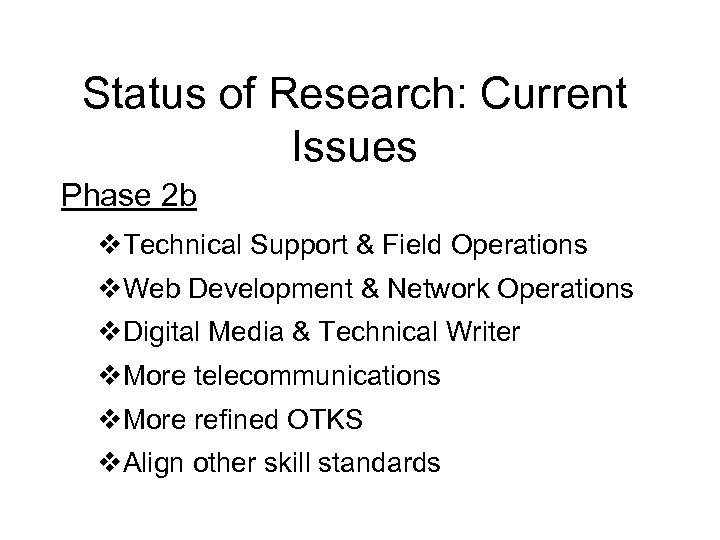 Status of Research: Current Issues

Phase 2b

❖Technical Support & Field Operations

❖Web Development & Network Operations

❖Digital Media & Technical Writer

❖More telecommunications

❖More refined OTKS

❖Align other skill standards